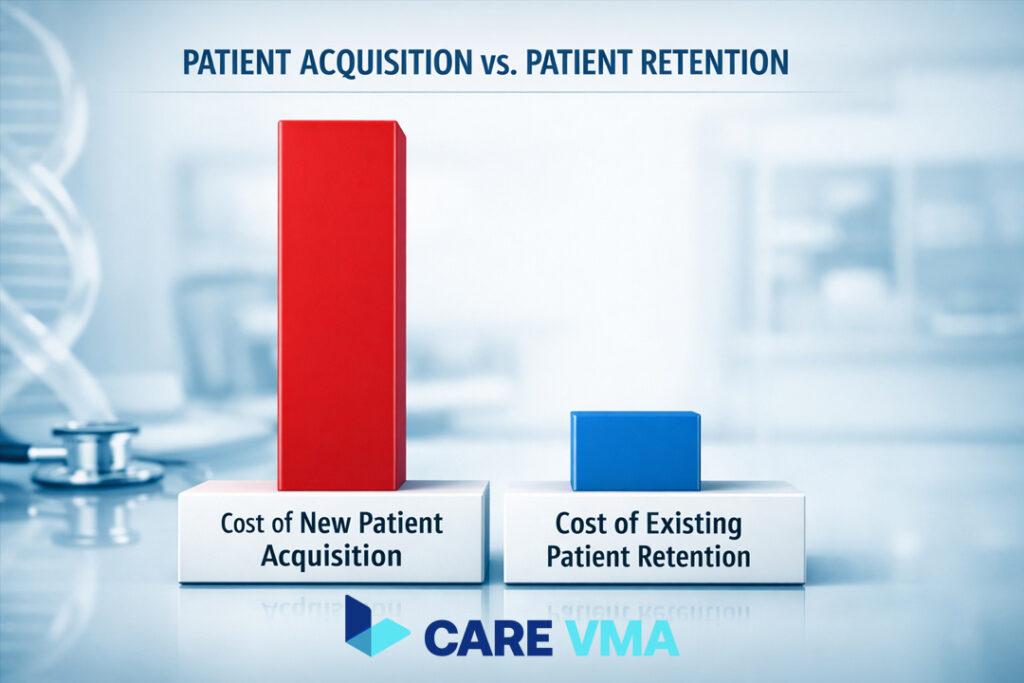 PATIENT ACQUISITION vs. PATIENT RETENTION

Cost of New Patient Acquisition

Cost of Existing Patient Retention

CARE VMA